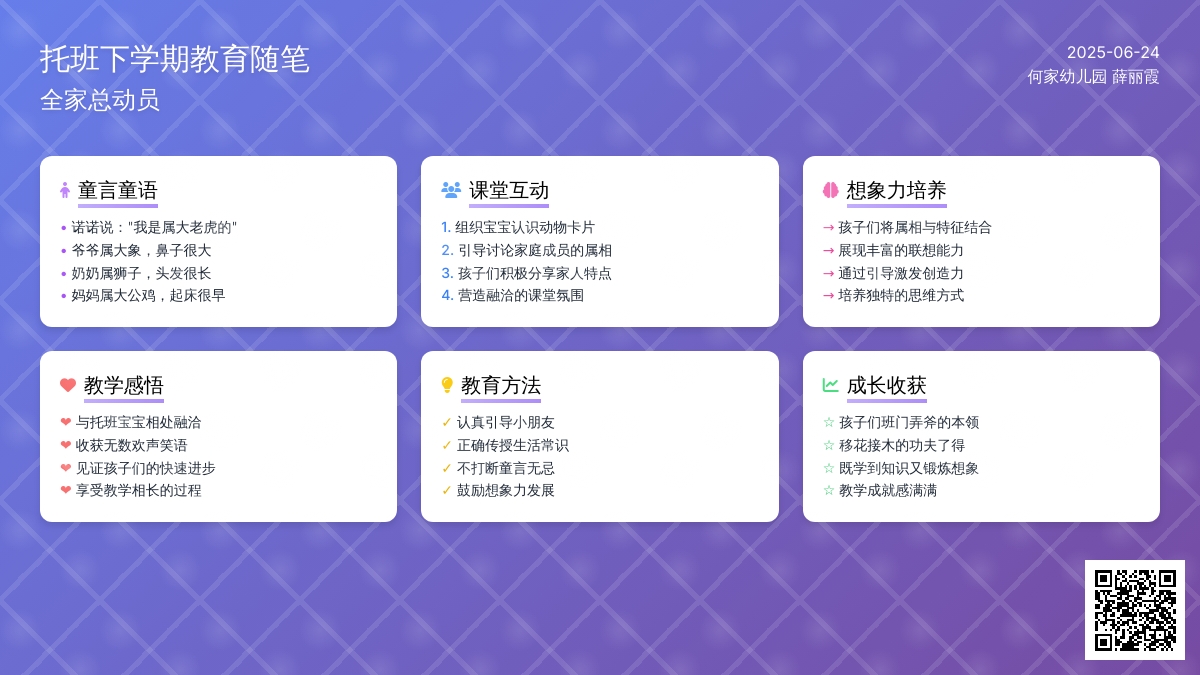 托班下学期教育随笔
全家总动员

2025-06-24
何家幼儿园 薛丽霞

童言童语
• 诺诺说："我是属大老虎的"
• 爷爷属大象，鼻子很大
• 奶奶属狮子，头发很长
• 妈妈属大公鸡，起床很早

课堂互动
1. 组织宝宝认识动物卡片
2. 引导讨论家庭成员的属相
3. 孩子们积极分享家人特点
4. 营造融洽的课堂氛围

想象力培养
→ 孩子们将属相与特征结合
→ 展现丰富的联想能力
→ 通过引导激发创造力
→ 培养独特的思维方式

教学感悟
❤ 与托班宝宝相处融洽
❤ 收获无数欢声笑语
❤ 见证孩子们的快速进步
❤ 享受教学相长的过程

教育方法
✓ 认真引导小朋友
✓ 正确传授生活常识
✓ 不打断童言无忌
✓ 鼓励想象力发展

成长收获
☆ 孩子们班门弄斧的本领
☆ 移花接木的功夫了得
☆ 既学到知识又锻炼想象
☆ 教学成就感满满